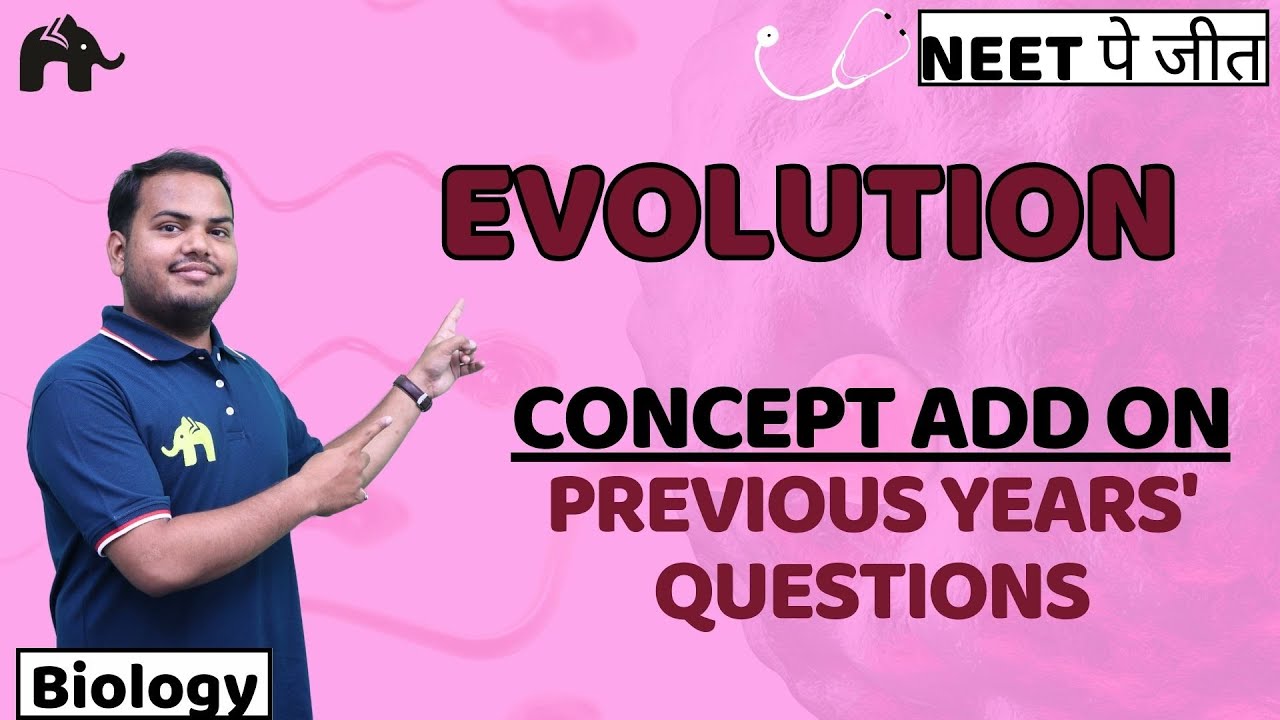 NEET पे जीत

EVOLUTION

CONCEPT ADD ON

PREVIOUS YEARS' QUESTIONS

Biology